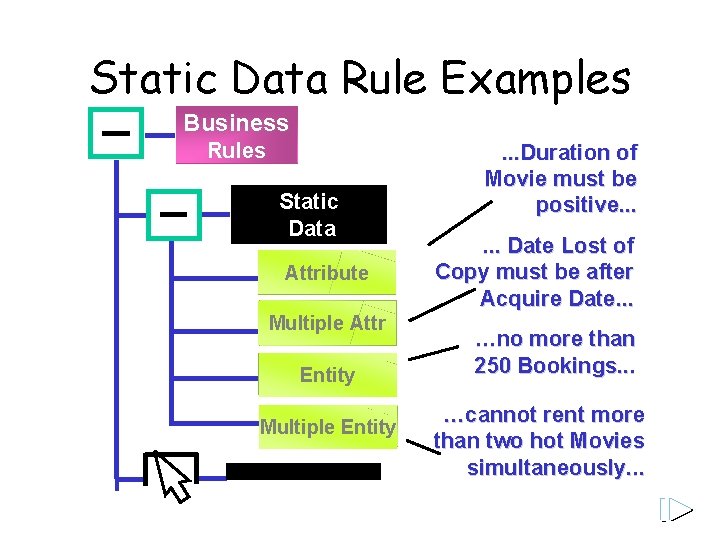 Static Data Rule Examples

Business Rules

Static Data

Attribute

Multiple Attr

Entity

Multiple Entity

...Duration of Movie must be positive...

... Date Lost of Copy must be after Acquire Date...

…no more than 250 Bookings...

…cannot rent more than two hot Movies simultaneously...